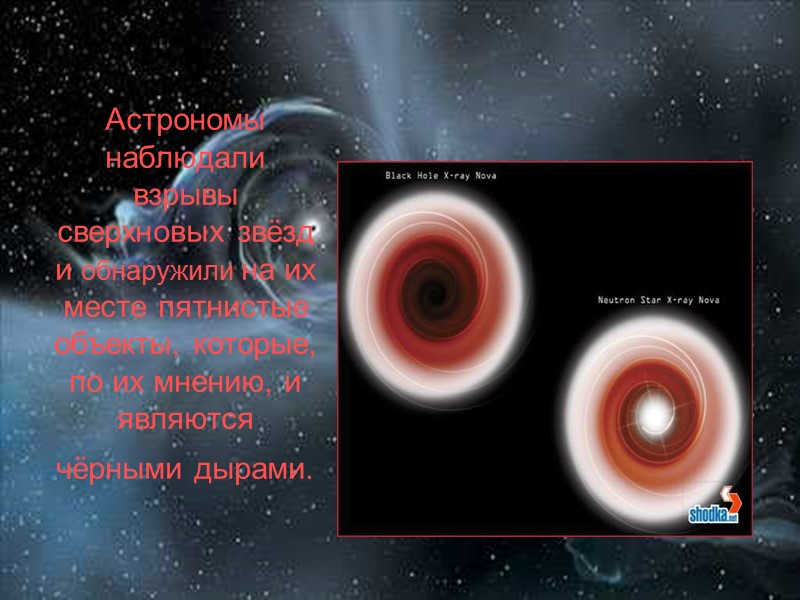 Астрономы наблюдали взрывы сверхновых звёзд и обнаружили на их месте пятнистые объекты, которые, по их мнению, и являются чёрными дырами.

Black Hole X-ray Nova

Neutron Star X-ray Nova

shodka.net